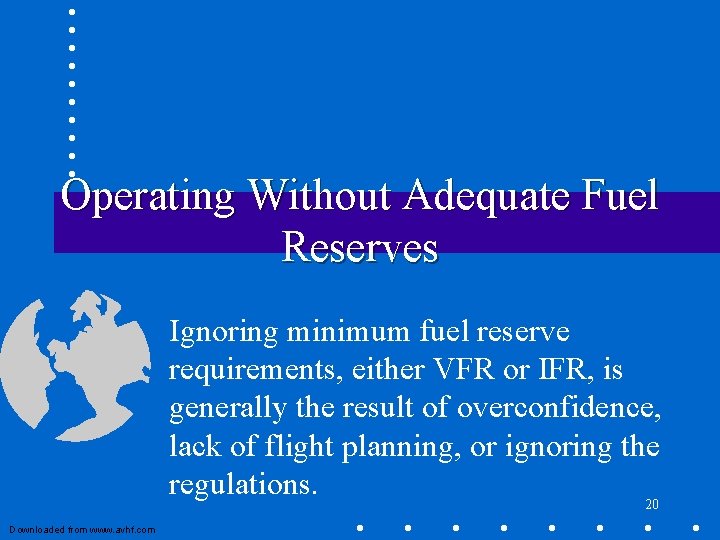 Operating Without Adequate Fuel Reserves

Ignoring minimum fuel reserve requirements, either VFR or IFR, is generally the result of overconfidence, lack of flight planning, or ignoring the regulations.

20

Downloaded from www.avhf.com